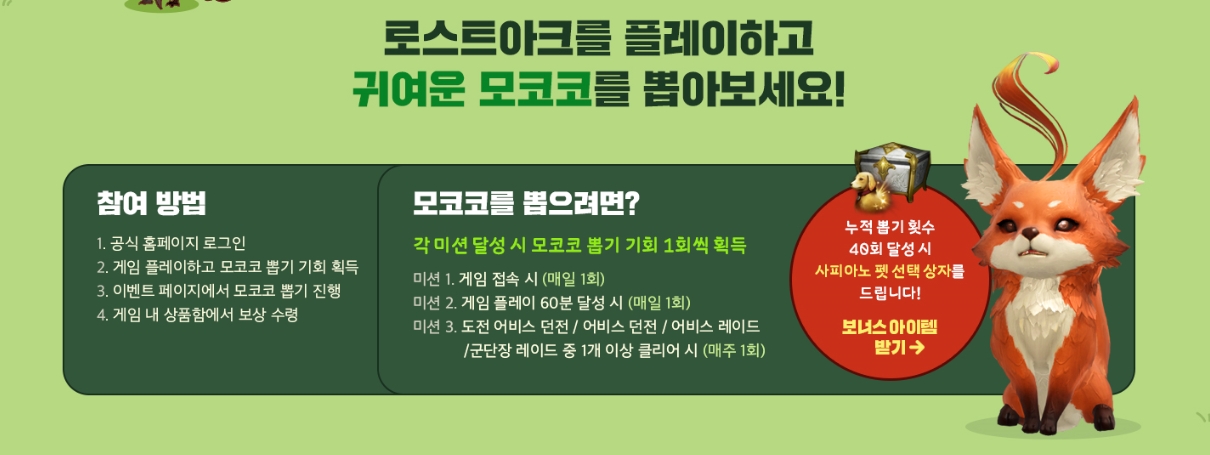 로스트아크를 플레이하고
귀여운 모코코를 뽑아보세요!

참여 방법

1. 공식 홈페이지 로그인
2. 게임 플레이하고 모코코 뽑기 기회 획득
3. 이벤트 페이지에서 모코코 뽑기 진행
4. 게임 내 상품함에서 보상 수령

모코코를 뽑으려면?

각 미션 달성 시 모코코 뽑기 기회 1회씩 획득

미션 1. 게임 접속 시 (매일 1회)
미션 2. 게임 플레이 60분 달성 시 (매일 1회)
미션 3. 도전 어비스 던전 / 어비스 던전 / 어비스 레이드 /군단장 레이드 중 1개 이상 클리어 시 (매주 1회)

누적 뽑기 횟수 40회 달성 시 사피아노 펫 선택 상자를 드립니다!

보너스 아이템 받기 →